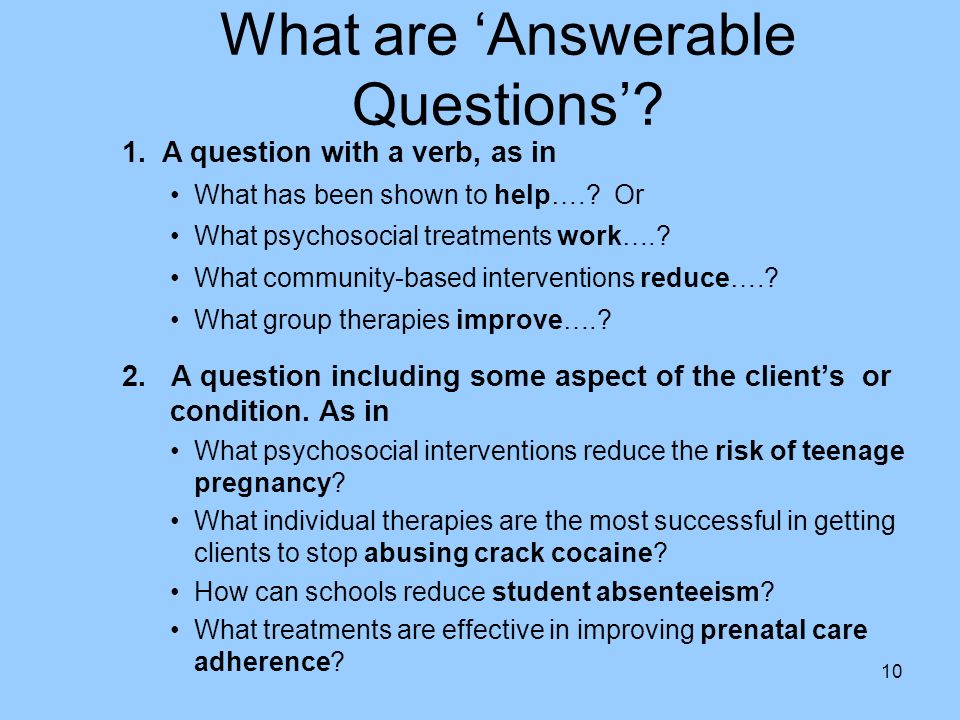 What are ‘Answerable Questions’?

1. A question with a verb, as in

• What has been shown to help….? Or
• What psychosocial treatments work….?
• What community-based interventions reduce….?
• What group therapies improve….?

2. A question including some aspect of the client’s or condition. As in

• What psychosocial interventions reduce the risk of teenage pregnancy?
• What individual therapies are the most successful in getting clients to stop abusing crack cocaine?
• How can schools reduce student absenteeism?
• What treatments are effective in improving prenatal care adherence?

10